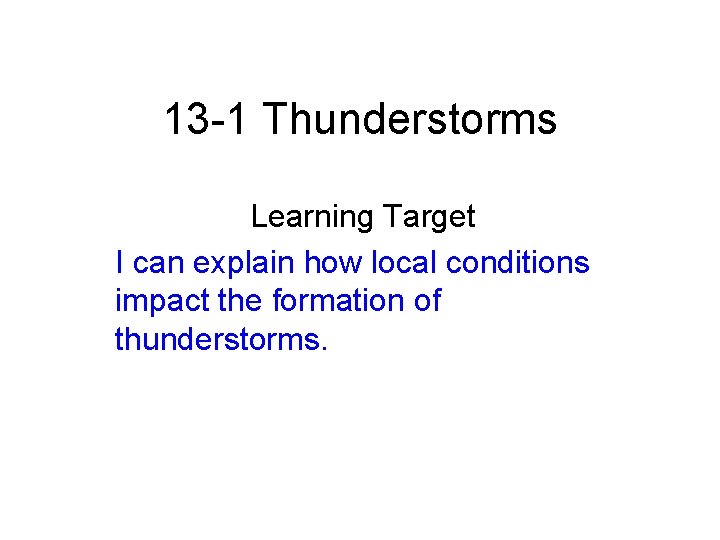 13-1 Thunderstorms

Learning Target

I can explain how local conditions impact the formation of thunderstorms.